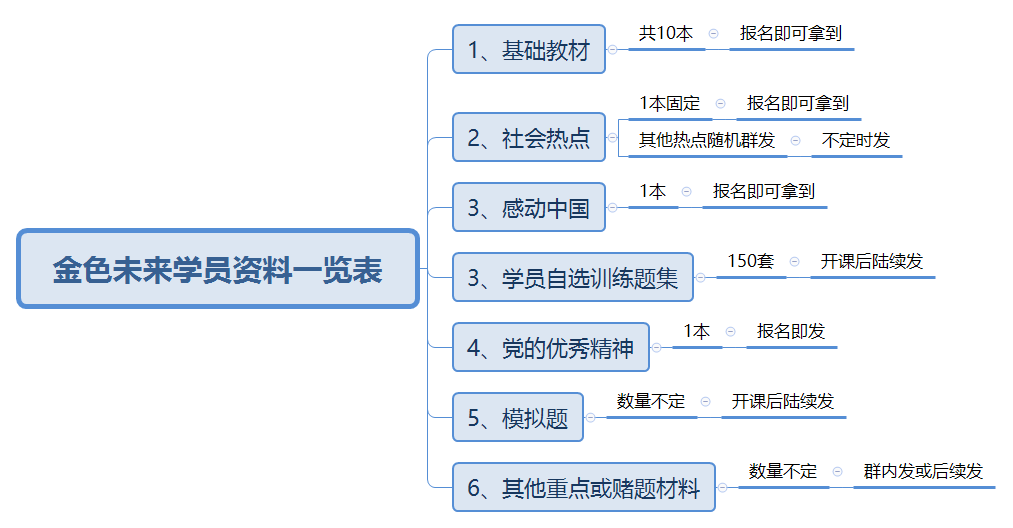 金色未来学员资料一览表

1、基础教材
共10本
报名即可拿到

2、社会热点
1本固定
报名即可拿到
其他热点随机群发
不定时发

3、感动中国
1本
报名即可拿到

3、学员自选训练题集
150套
开课后陆续发

4、党的优秀精神
1本
报名即发

5、模拟题
数量不定
开课后陆续发

6、其他重点或赌题材料
数量不定
群内发或后续发